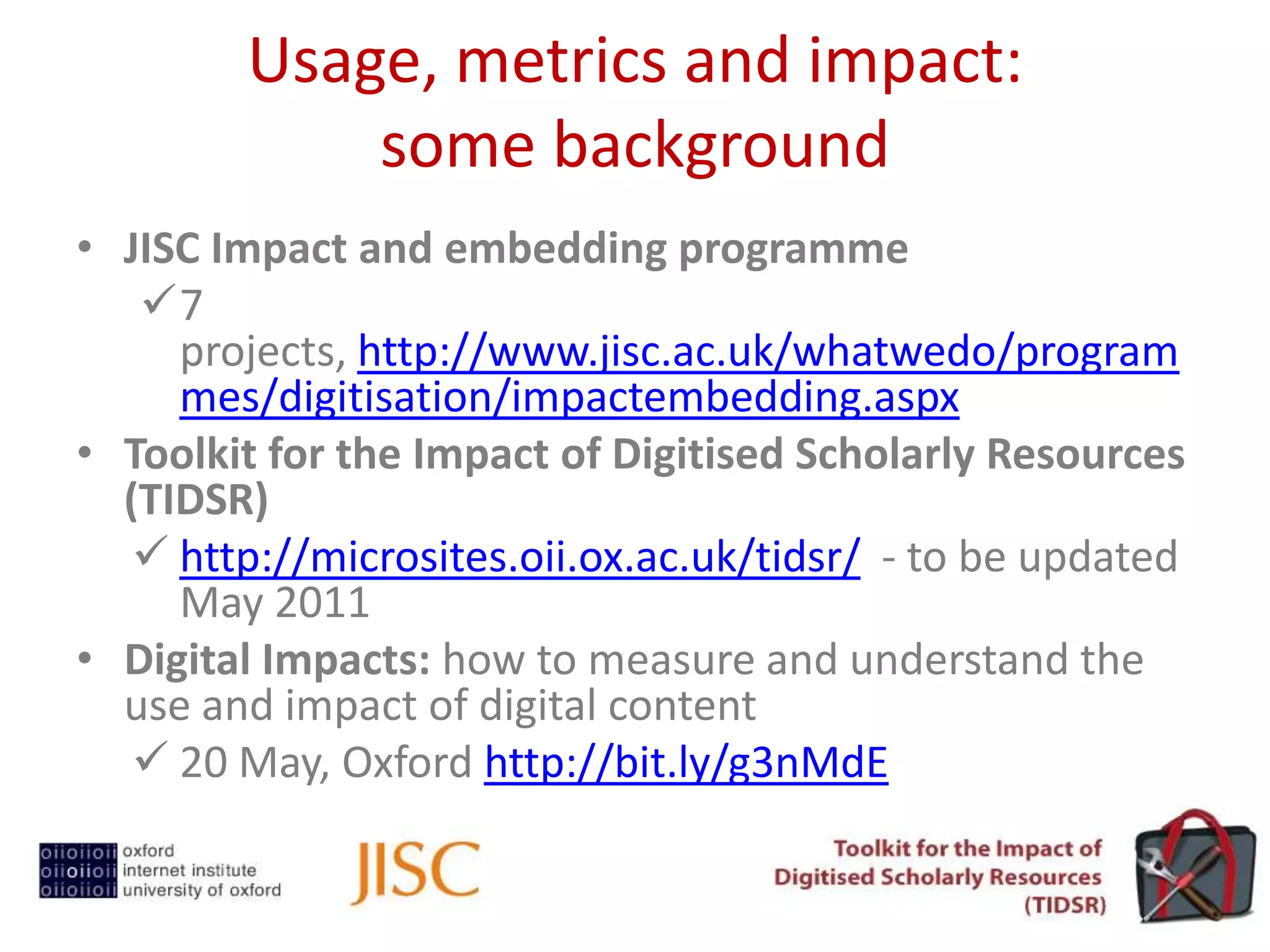 Usage, metrics and impact: some background

• JISC Impact and embedding programme
✓ 7 projects, http://www.jisc.ac.uk/whatwedo/programmes/digitisation/impactembedding.aspx
• Toolkit for the Impact of Digitised Scholarly Resources (TIDSR)
✓ http://microsites.oii.ox.ac.uk/tidsr/ - to be updated May 2011
• Digital Impacts: how to measure and understand the use and impact of digital content
✓ 20 May, Oxford http://bit.ly/g3nMdE

oiioiioii oiioiioii oiioiioii oxford internet institute university of oxford

JISC

Toolkit for the Impact of Digitised Scholarly Resources (TIDSR)